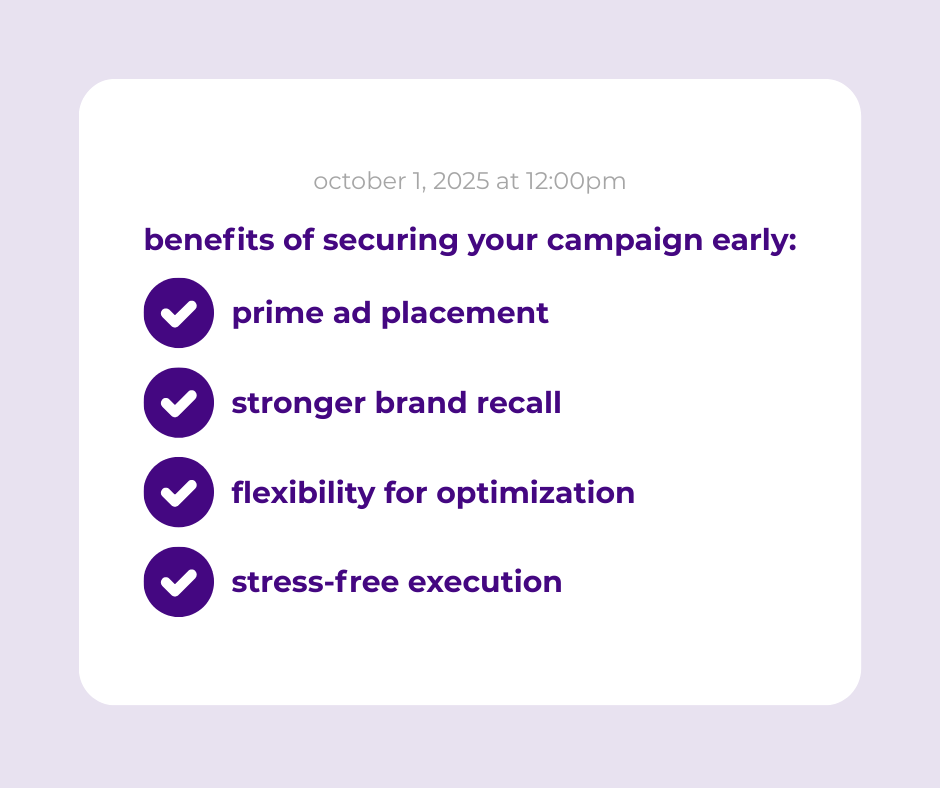 october 1, 2025 at 12:00pm

benefits of securing your campaign early:

prime ad placement

stronger brand recall

flexibility for optimization

stress-free execution